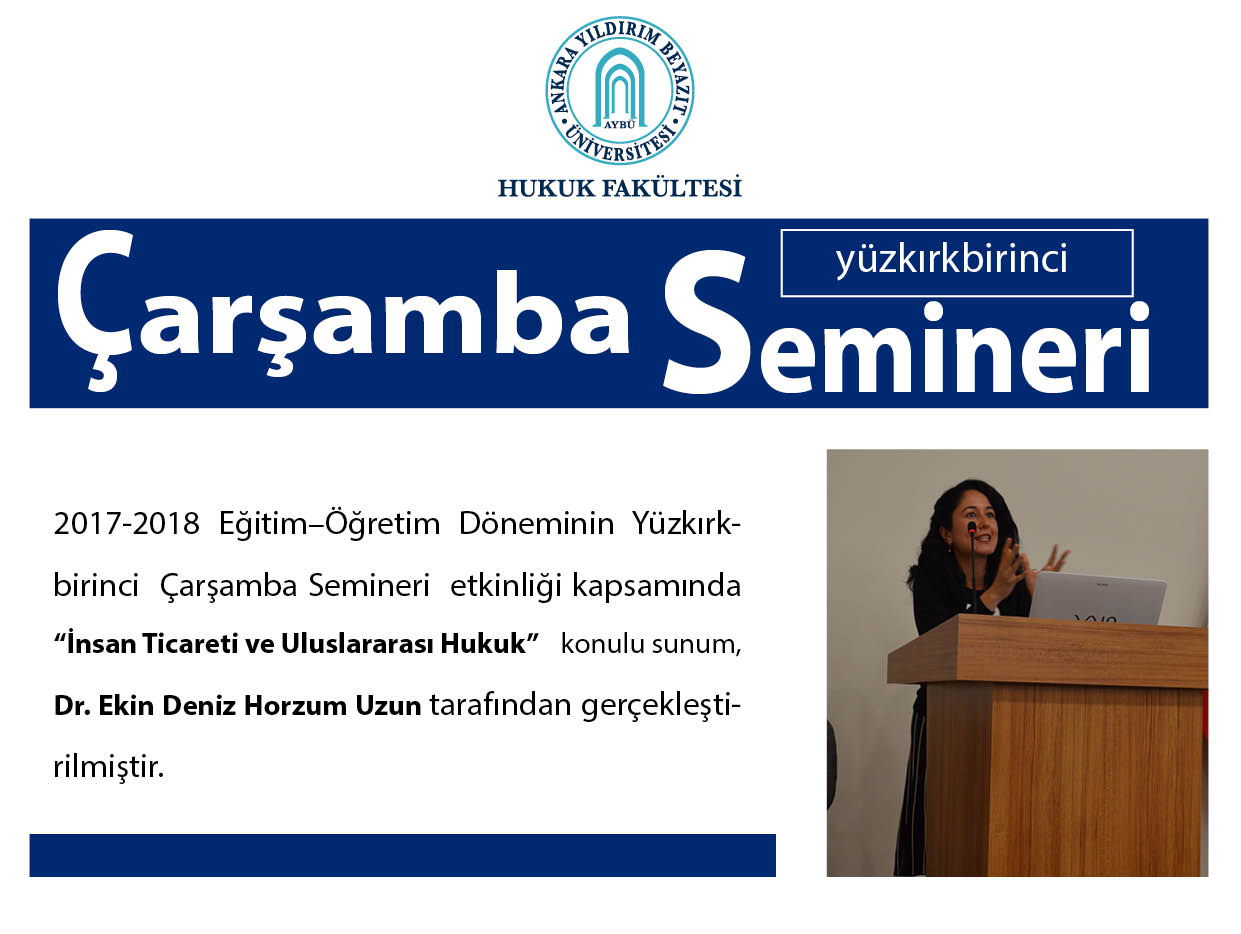 ANKARA YILDIRIM BEYAZIT ÜNİVERSİTESİ
AYBÜ
HUKUK FAKÜLTESİ

yüzkırkbirinci
Çarşamba Semineri

2017-2018 Eğitim–Öğretim Döneminin Yüzkırkbirinci Çarşamba Semineri etkinliği kapsamında **“İnsan Ticareti ve Uluslararası Hukuk”** konulu sunum, **Dr. Ekin Deniz Horzum Uzun** tarafından gerçekleştirilmiştir.